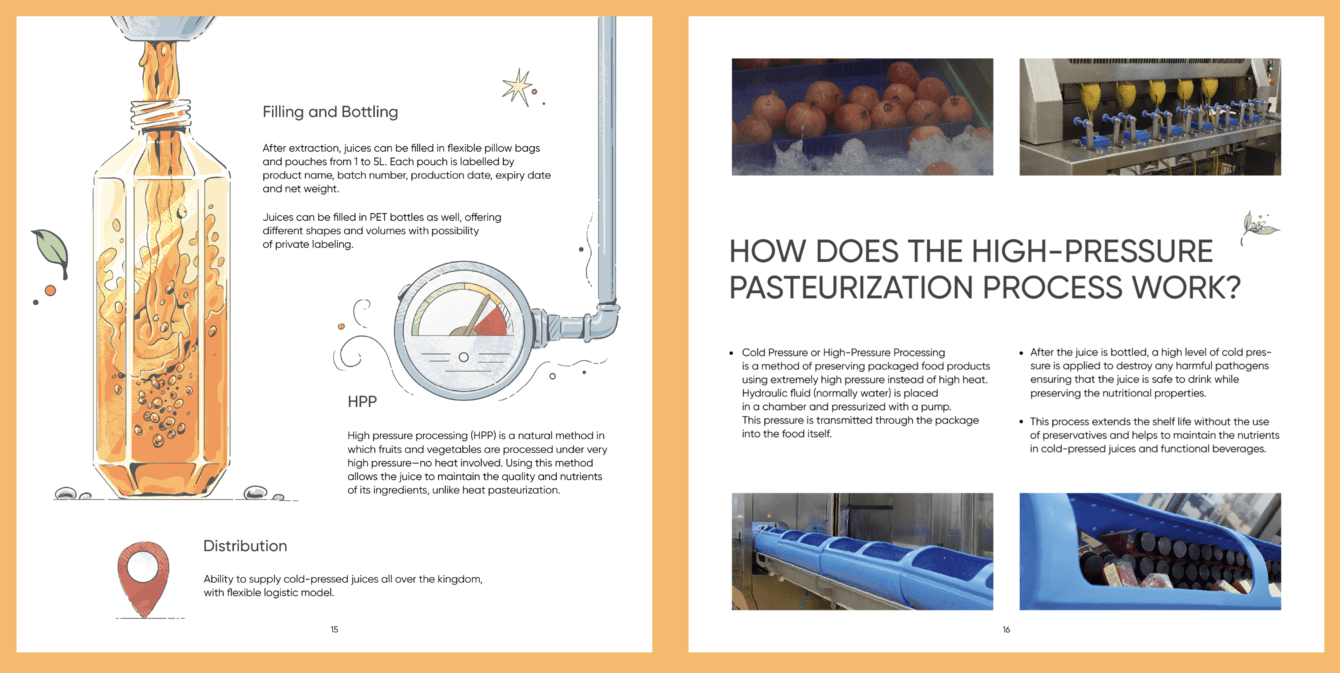 Filling and Bottling

After extraction, juices can be filled in flexible pillow bags and pouches from 1 to 5L. Each pouch is labelled by product name, batch number, production date, expiry date and net weight.

Juices can be filled in PET bottles as well, offering different shapes and volumes with possibility of private labeling.

HPP

High pressure processing (HPP) is a natural method in which fruits and vegetables are processed under very high pressure—no heat involved. Using this method allows the juice to maintain the quality and nutrients of its ingredients, unlike heat pasteurization.

Distribution

Ability to supply cold-pressed juices all over the kingdom, with flexible logistic model.

15

HOW DOES THE HIGH-PRESSURE PASTEURIZATION PROCESS WORK?

• Cold Pressure or High-Pressure Processing is a method of preserving packaged food products using extremely high pressure instead of high heat. Hydraulic fluid (normally water) is placed in a chamber and pressurized with a pump. This pressure is transmitted through the package into the food itself.

• After the juice is bottled, a high level of cold pressure is applied to destroy any harmful pathogens ensuring that the juice is safe to drink while preserving the nutritional properties.

• This process extends the shelf life without the use of preservatives and helps to maintain the nutrients in cold-pressed juices and functional beverages.

16